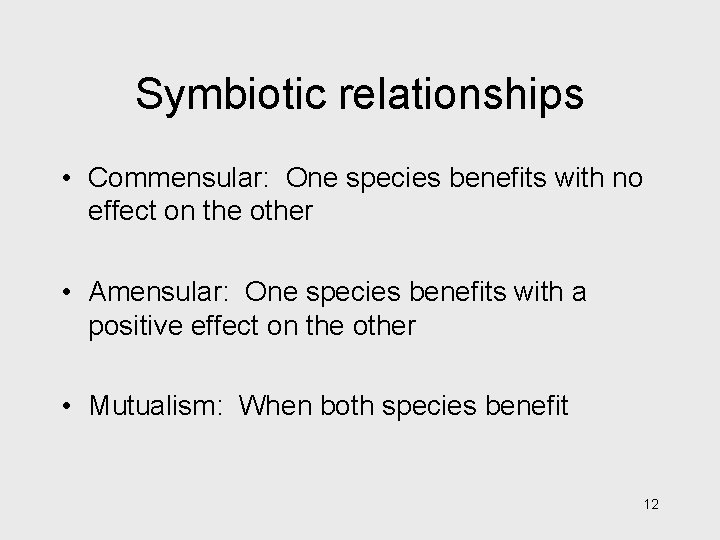 Symbiotic relationships

• Commensular: One species benefits with no effect on the other

• Amensular: One species benefits with a positive effect on the other

• Mutualism: When both species benefit

12